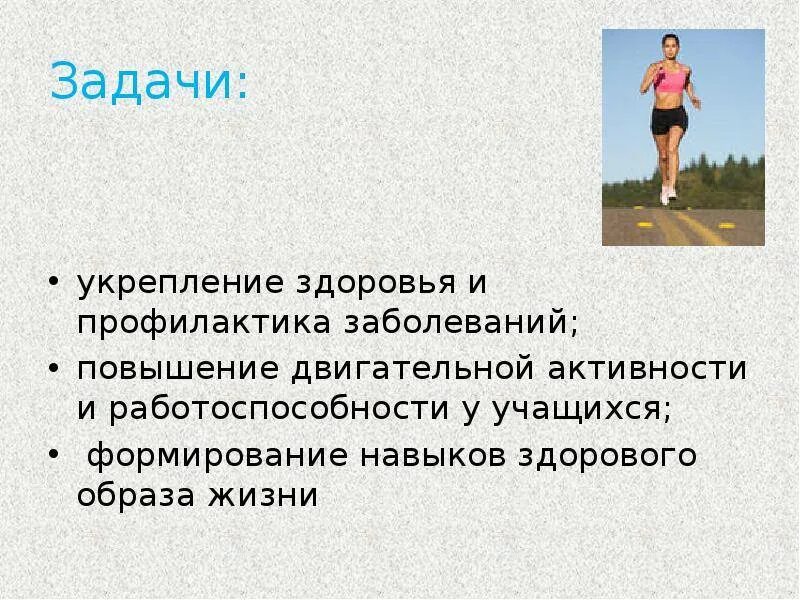 Задачи:

• укрепление здоровья и профилактика заболеваний;
• повышение двигательной активности и работоспособности у учащихся;
• формирование навыков здорового образа жизни